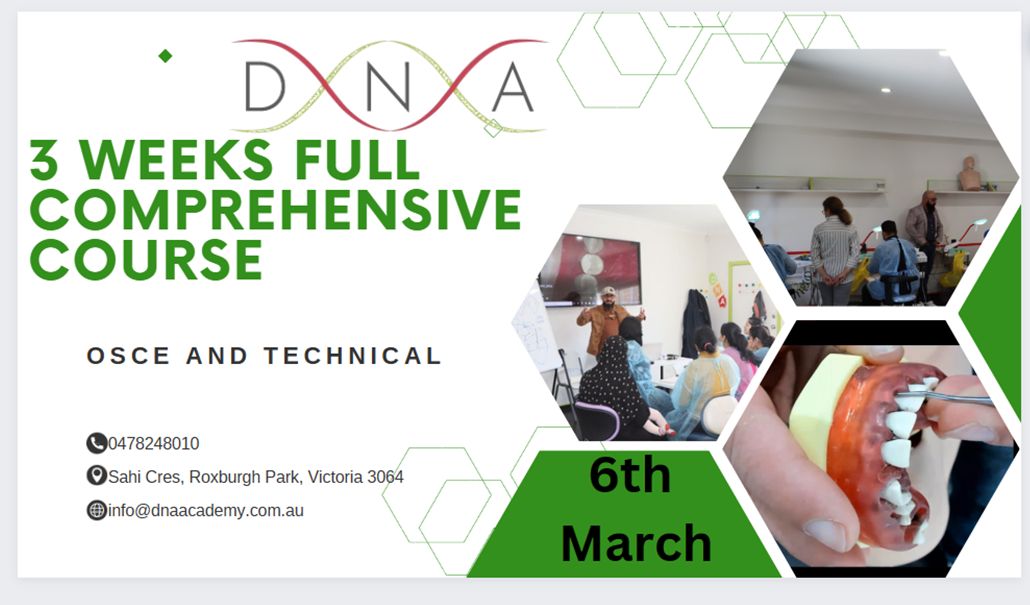 DNA

3 WEEKS FULL COMPREHENSIVE COURSE

OSCE AND TECHNICAL

0478248010

Sahi Cres, Roxburgh Park, Victoria 3064

info@dnaacademy.com.au

6th March